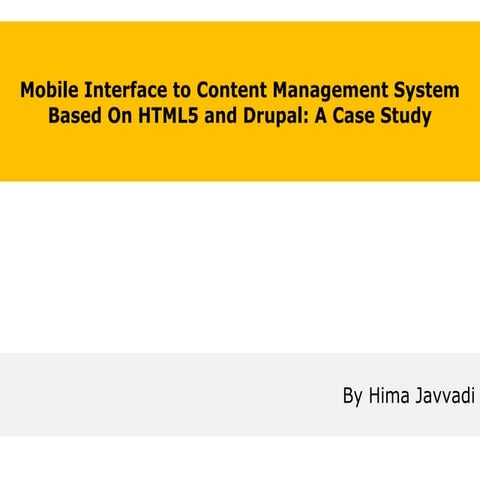 Mobile Interface to Content Management System Based On HTML5 and Drupal: A Case Study

By Hima Javvadi